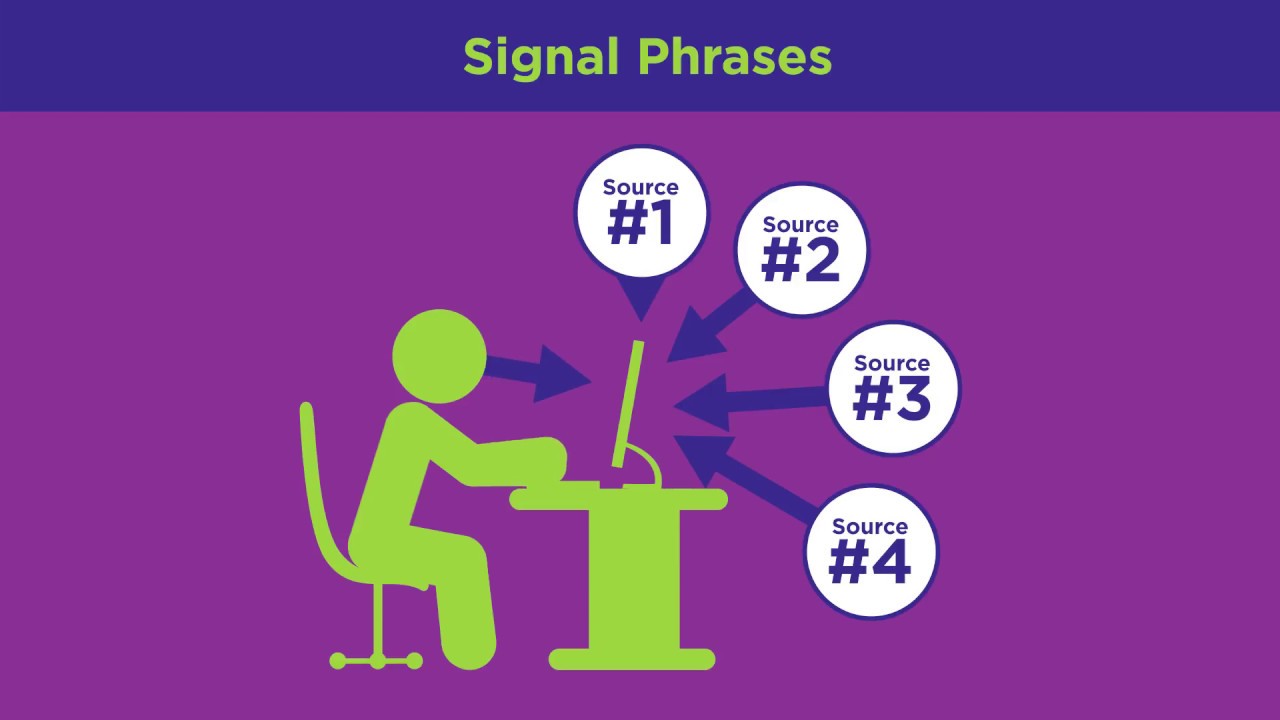 Signal Phrases

Source #1

Source #2

Source #3

Source #4